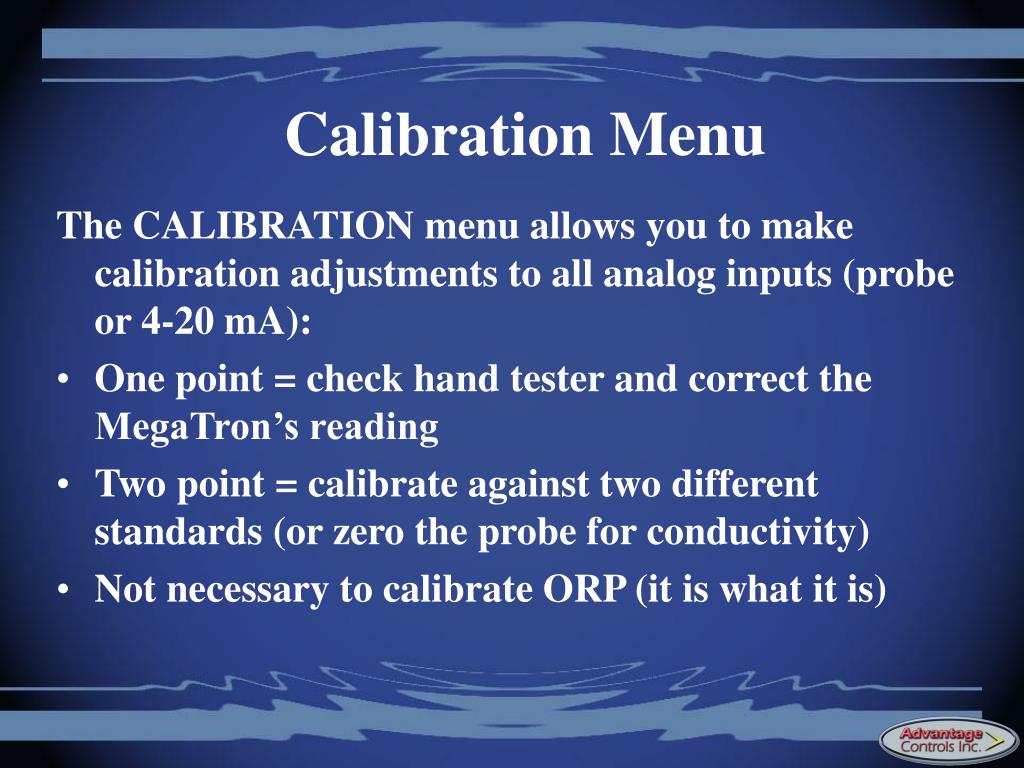 Calibration Menu

The CALIBRATION menu allows you to make calibration adjustments to all analog inputs (probe or 4-20 mA):

• One point = check hand tester and correct the MegaTron's reading
• Two point = calibrate against two different standards (or zero the probe for conductivity)
• Not necessary to calibrate ORP (it is what it is)

Advantage Controls Inc.